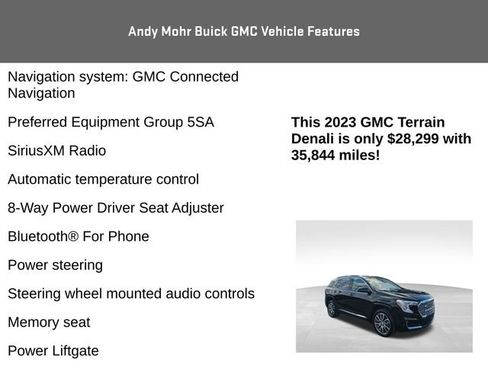 Andy Mohr Buick GMC Vehicle Features

Navigation system: GMC Connected Navigation

Preferred Equipment Group 5SA

SiriusXM Radio

Automatic temperature control

8-Way Power Driver Seat Adjuster

Bluetooth® For Phone

Power steering

Steering wheel mounted audio controls

Memory seat

Power Liftgate

This 2023 GMC Terrain Denali is only $28,299 with 35,844 miles!